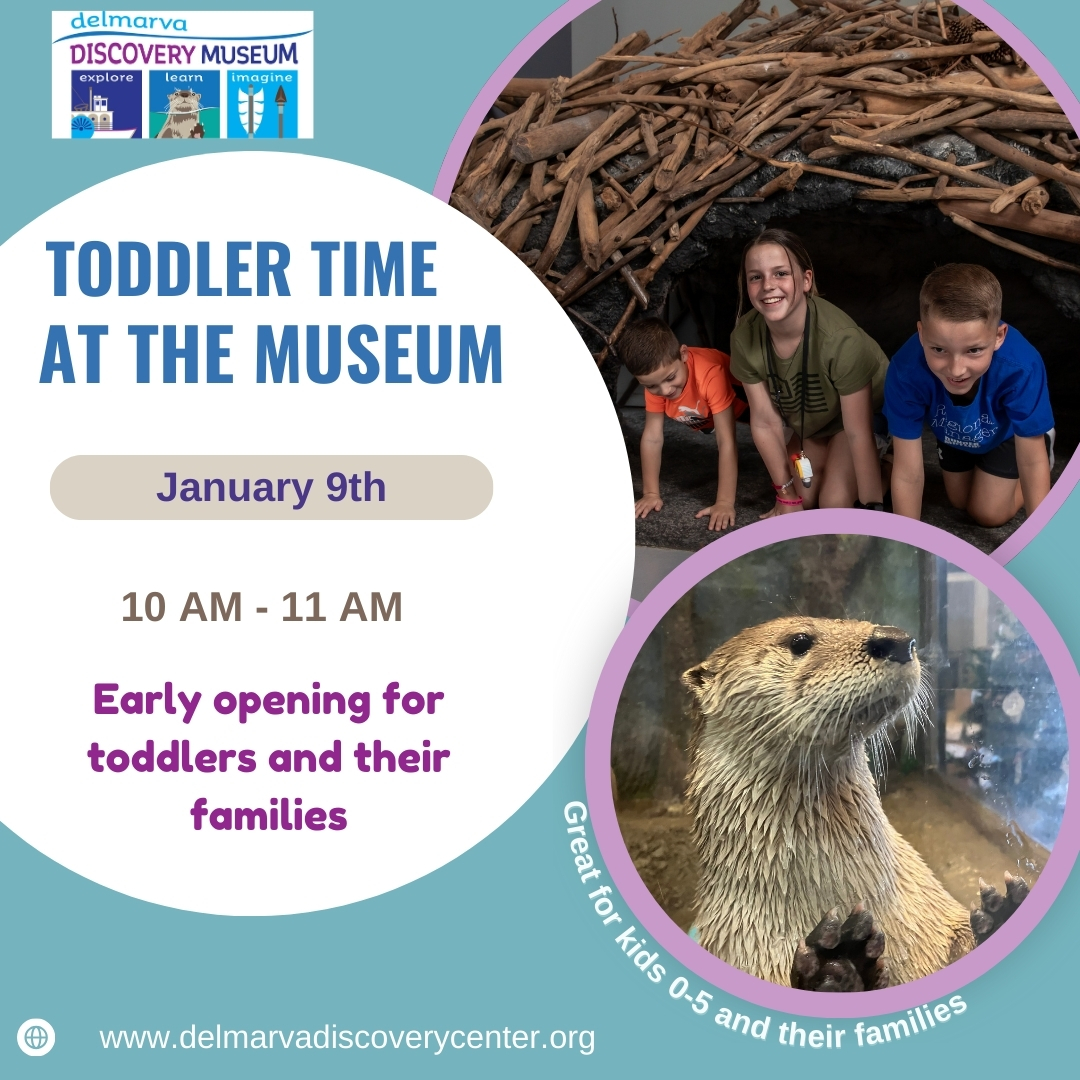 delmarva
DISCOVERY MUSEUM
explore learn imagine

TODDLER TIME AT THE MUSEUM

January 9th

10 AM - 11 AM

Early opening for toddlers and their families

Great for kids 0-5 and their families

www.delmarvadiscoverycenter.org